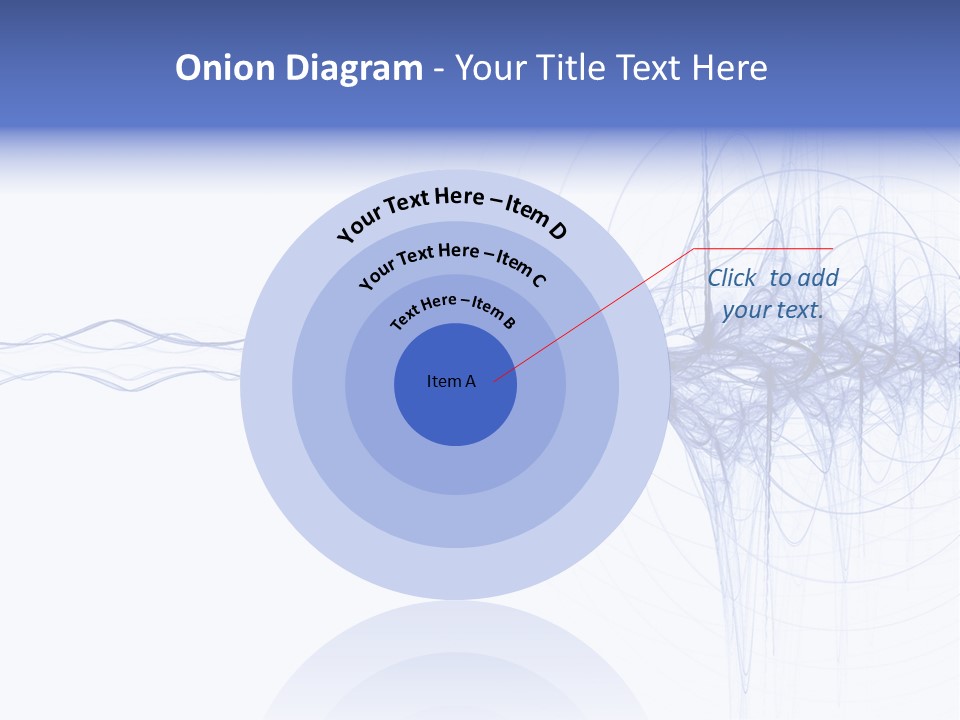 Onion Diagram - Your Title Text Here

Your Text Here – Item D

Your Text Here – Item C

Text Here – Item B

Item A

Click to add your text.